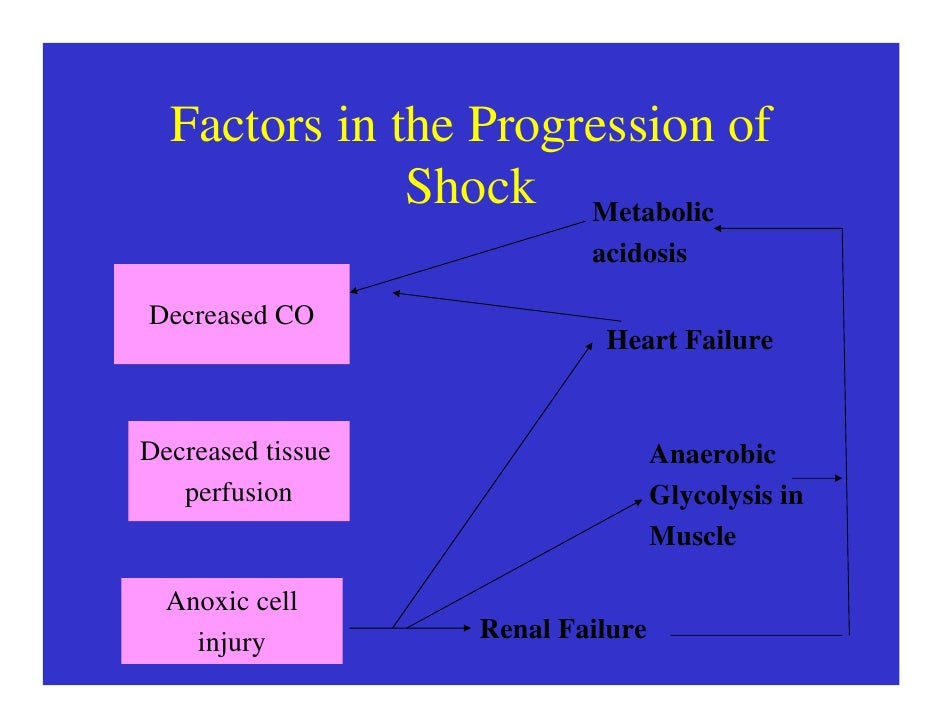 Factors in the Progression of Shock

Metabolic acidosis

Decreased CO

Heart Failure

Decreased tissue perfusion

Anaerobic Glycolysis in Muscle

Anoxic cell injury

Renal Failure